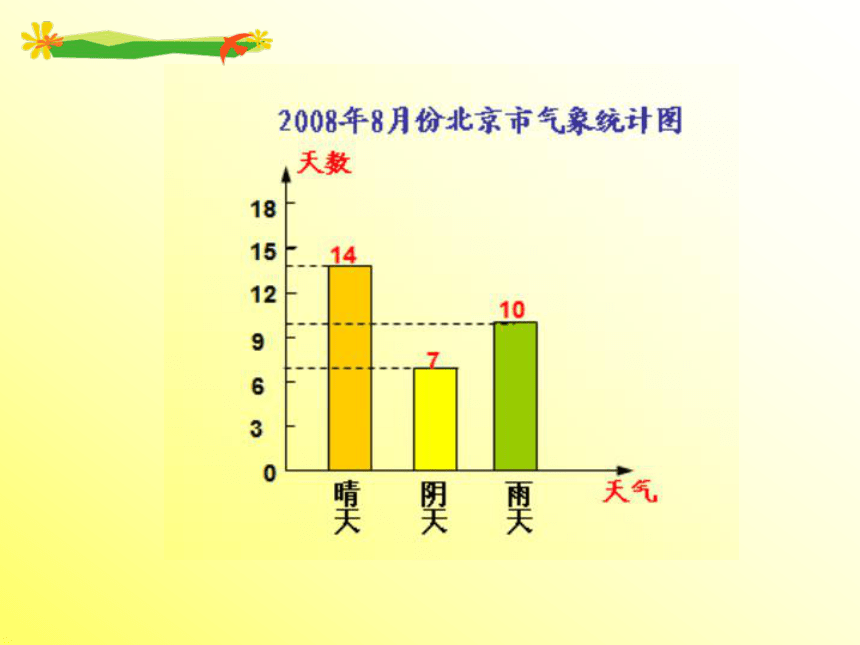 2008年8月份北京市气象统计图

天数

18
15
12
9
6
3
0

14
7
10

晴天
阴天
雨天

天气